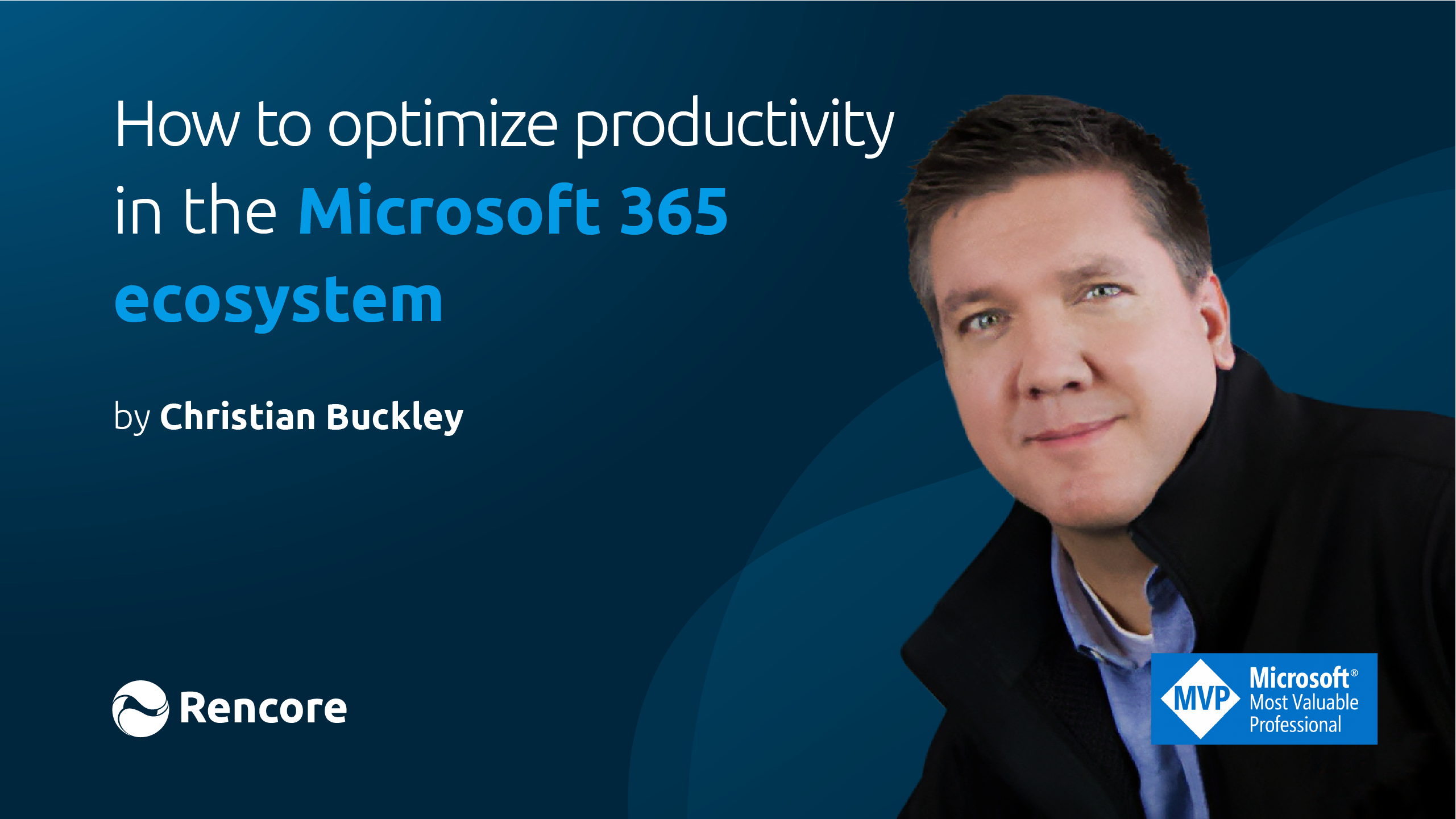 How to optimize productivity in the Microsoft 365 ecosystem

by Christian Buckley

Rencore

MVP Microsoft® Most Valuable Professional